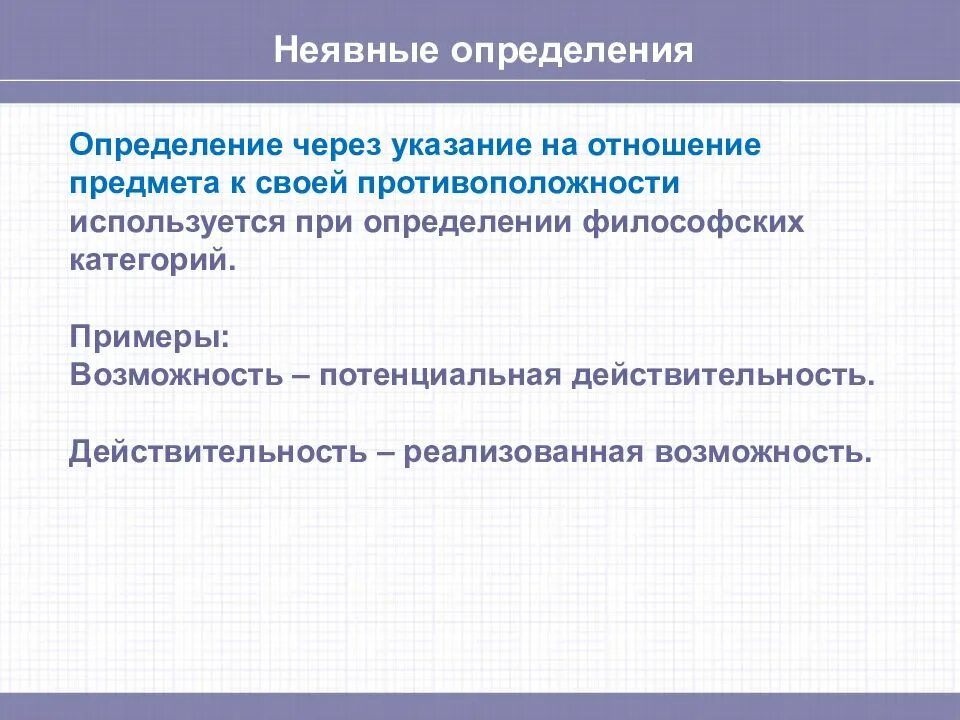 Неявные определения

Определение через указание на отношение предмета к своей противоположности используется при определении философских категорий.

Примеры:
Возможность – потенциальная действительность.

Действительность – реализованная возможность.